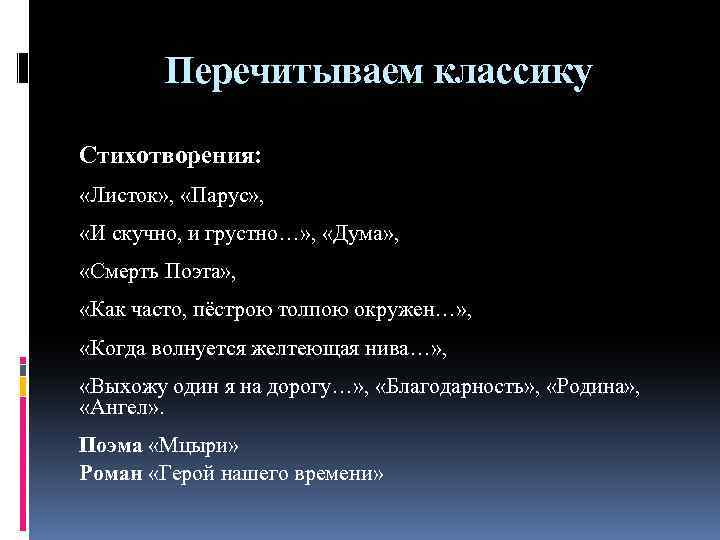 Перечитываем классику

Стихотворения:

«Листок», «Парус»,

«И скучно, и грустно…», «Дума»,

«Смерть Поэта»,

«Как часто, пёстрою толпою окружен…»,

«Когда волнуется желтеющая нива…»,

«Выхожу один я на дорогу…», «Благодарность», «Родина», «Ангел».

Поэма «Мцыри»
Роман «Герой нашего времени»